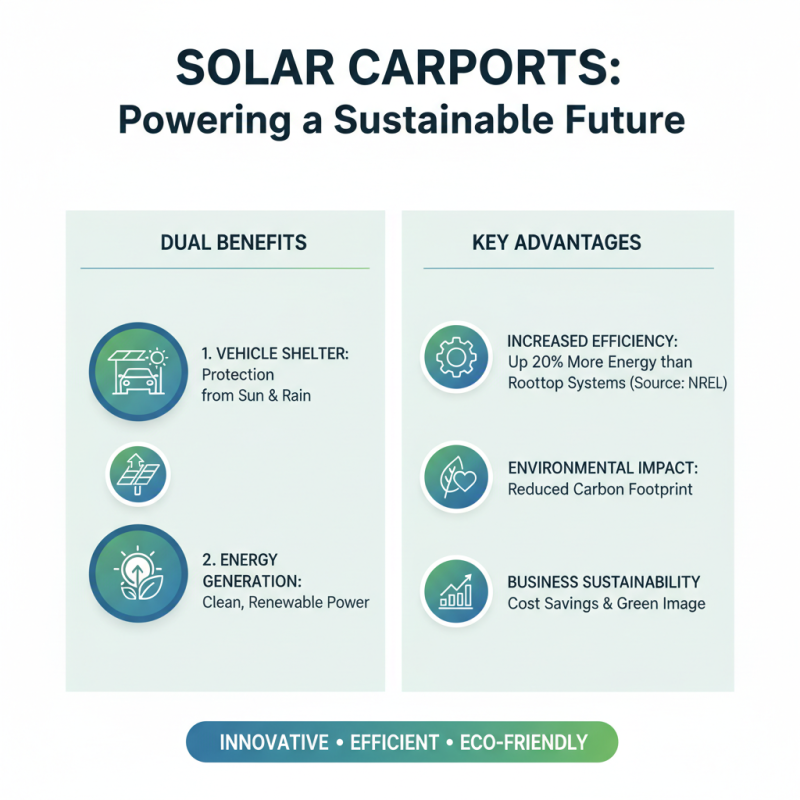 SOLAR CARPORTS:
Powering a Sustainable Future

DUAL BENEFITS

1. VEHICLE SHELTER: Protection from Sun & Rain

2. ENERGY GENERATION: Clean, Renewable Power

KEY ADVANTAGES

INCREASED EFFICIENCY: Up 20% More Energy than Rooftop Systems (Source: NREL)

ENVIRONMENTAL IMPACT: Reduced Carbon Footprint

BUSINESS SUSTAINABILITY Cost Savings & Green Image

INNOVATIVE • EFFICIENT • ECO-FRIENDLY